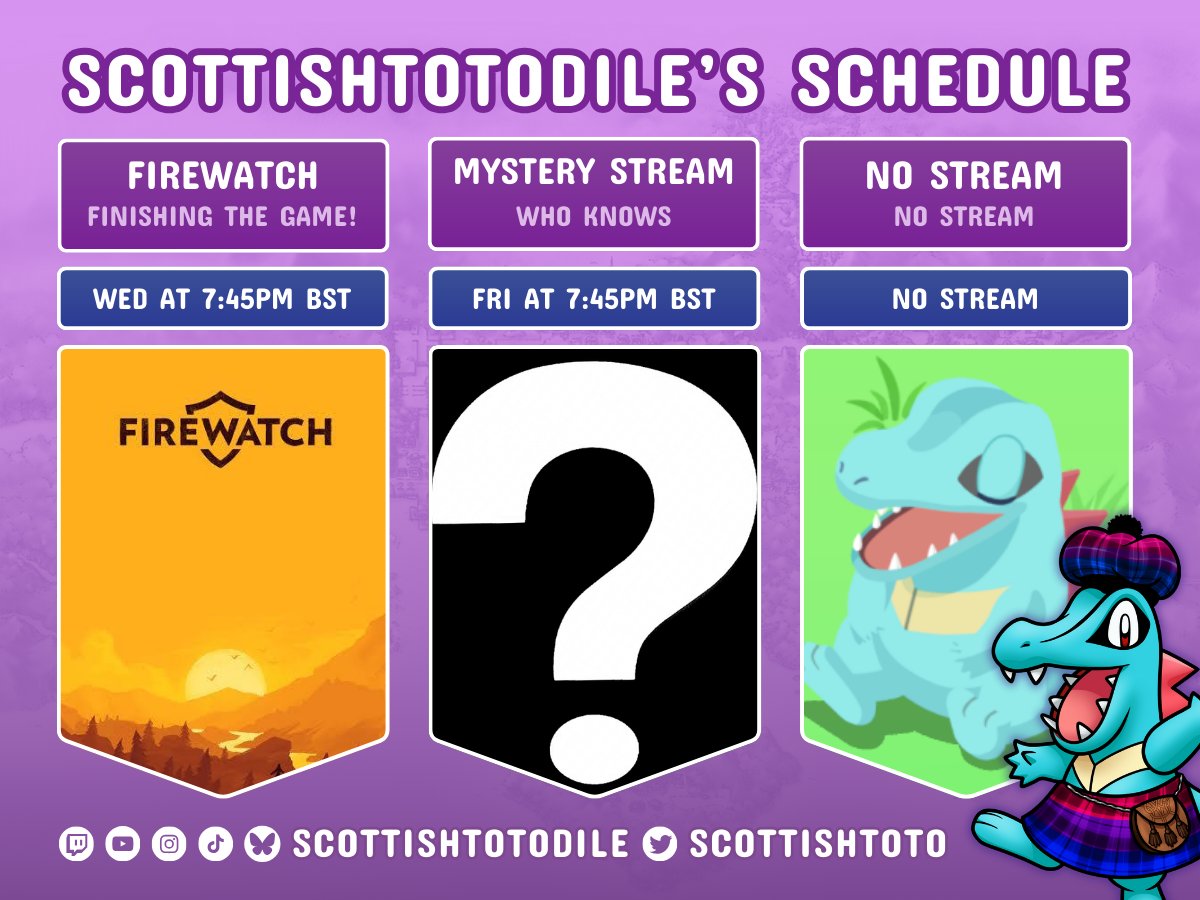 SCOTTISHTOTODILE'S SCHEDULE

FIREWATCH
FINISHING THE GAME!

WED AT 7:45PM BST

FIREWATCH

MYSTERY STREAM
WHO KNOWS

FRI AT 7:45PM BST

?

NO STREAM
NO STREAM

NO STREAM

SCOTTISHTOTODILE SCOTTISHTOTO